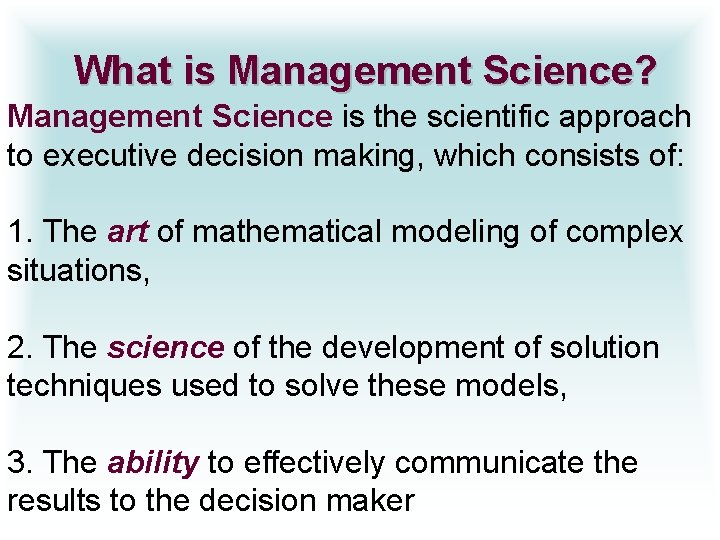 What is Management Science?

Management Science is the scientific approach to executive decision making, which consists of:

1. The art of mathematical modeling of complex situations,

2. The science of the development of solution techniques used to solve these models,

3. The ability to effectively communicate the results to the decision maker